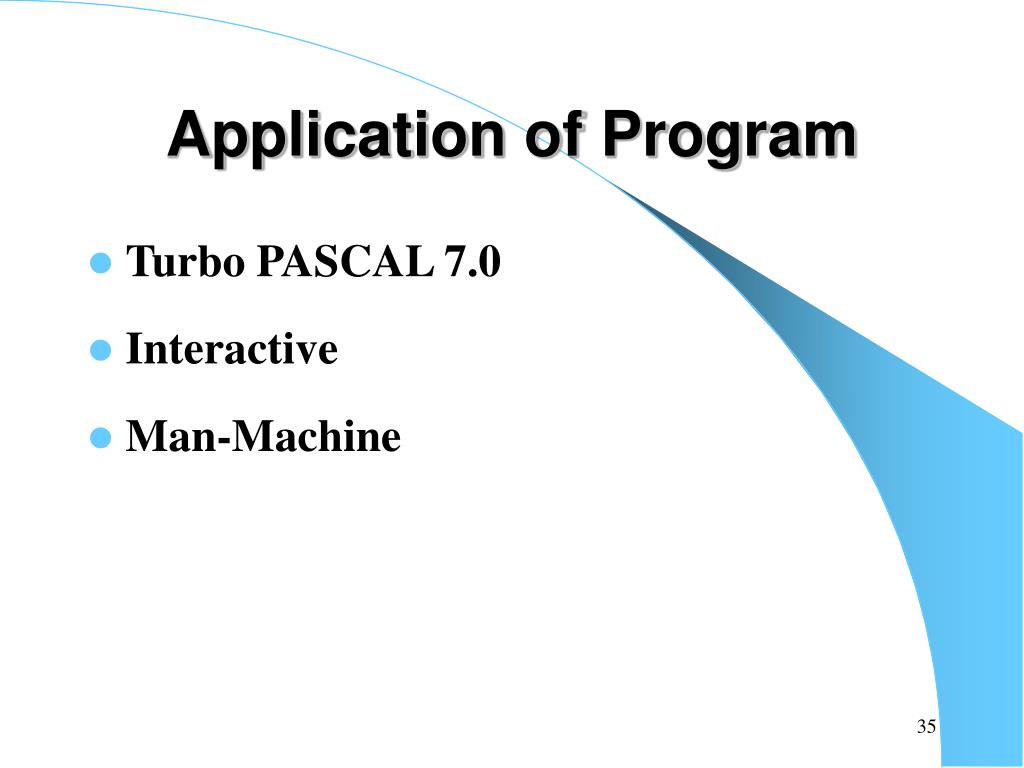 Application of Program

- Turbo PASCAL 7.0
- Interactive
- Man-Machine

35